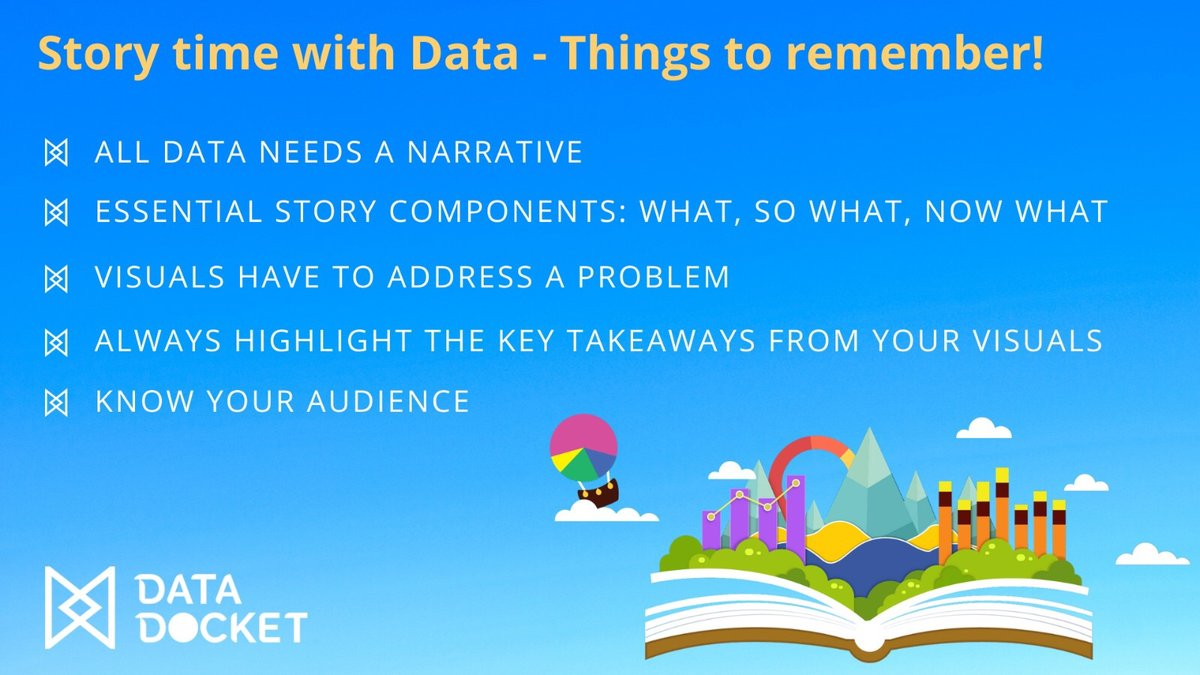 Story time with Data - Things to remember!

ALL DATA NEEDS A NARRATIVE

ESSENTIAL STORY COMPONENTS: WHAT, SO WHAT, NOW WHAT

VISUALS HAVE TO ADDRESS A PROBLEM

ALWAYS HIGHLIGHT THE KEY TAKEAWAYS FROM YOUR VISUALS

KNOW YOUR AUDIENCE

DATA DOCKET